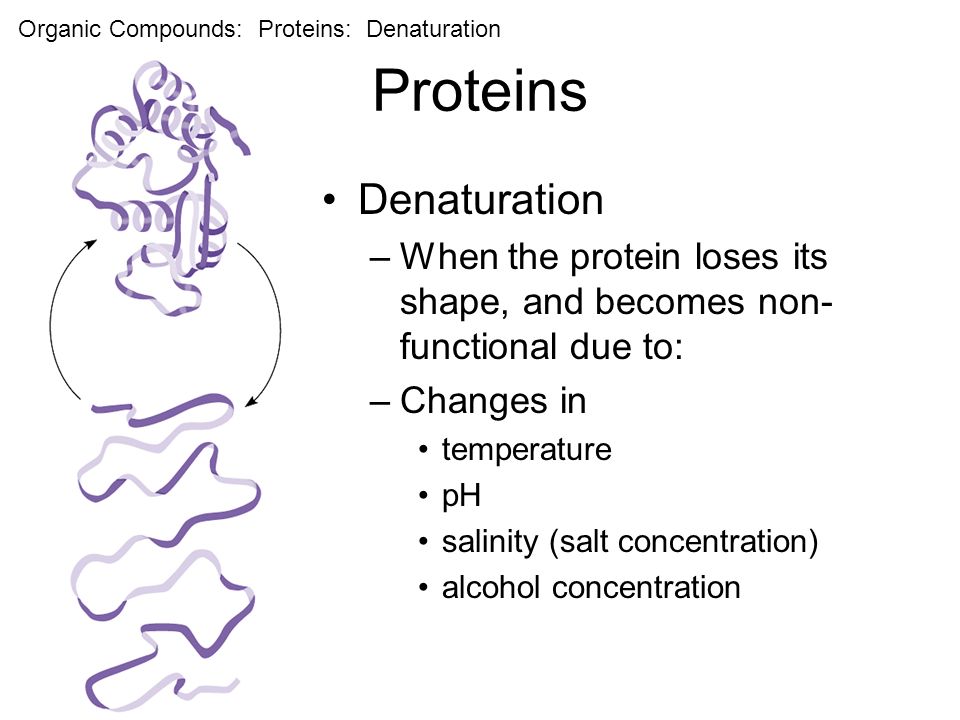 Organic Compounds: Proteins: Denaturation

Proteins

• Denaturation
– When the protein loses its shape, and becomes non-functional due to:
– Changes in
• temperature
• pH
• salinity (salt concentration)
• alcohol concentration